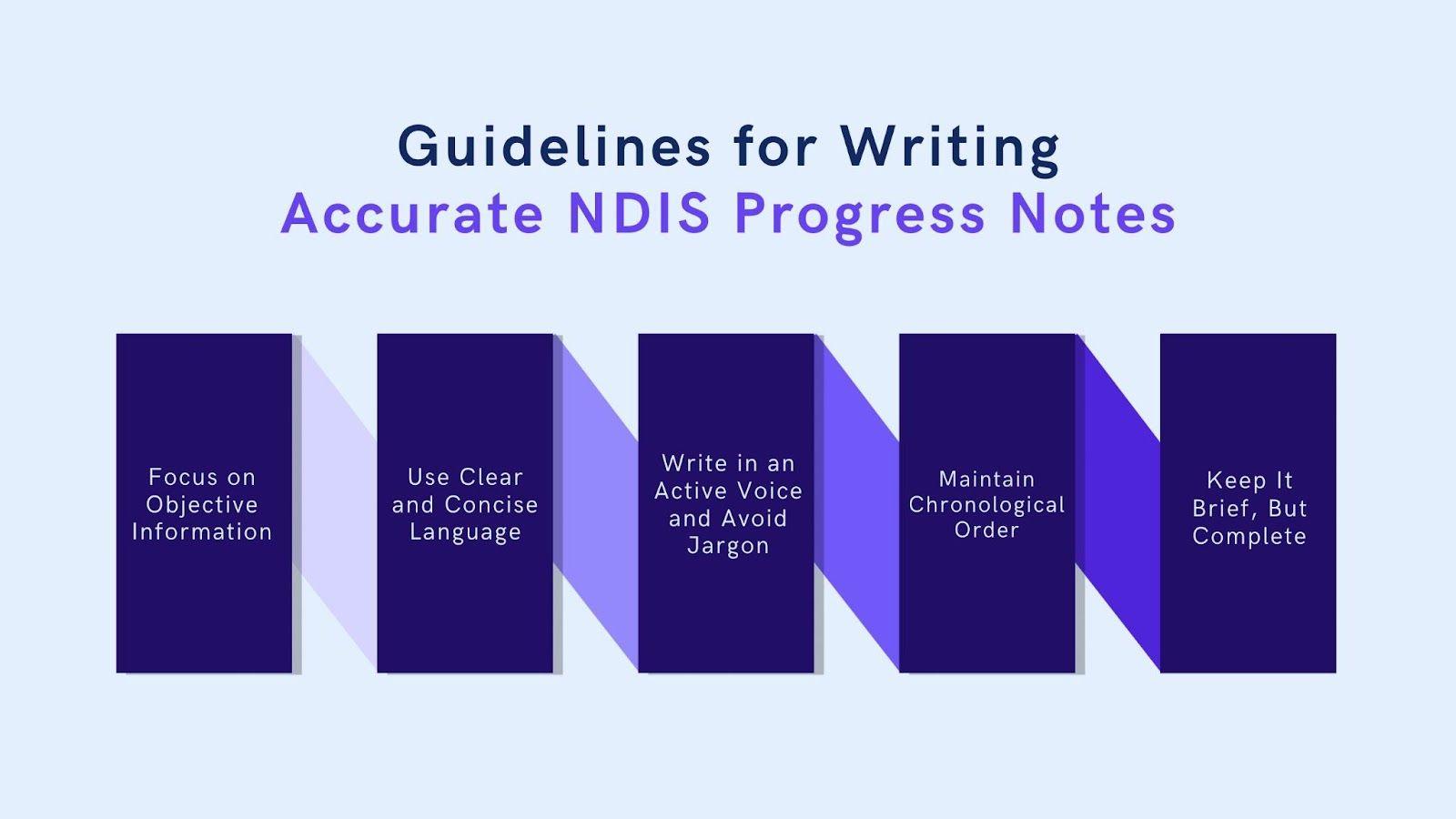 Guidelines for Writing
Accurate NDIS Progress Notes

Focus on Objective Information

Use Clear and Concise Language

Write in an Active Voice and Avoid Jargon

Maintain Chronological Order

Keep It Brief, But Complete